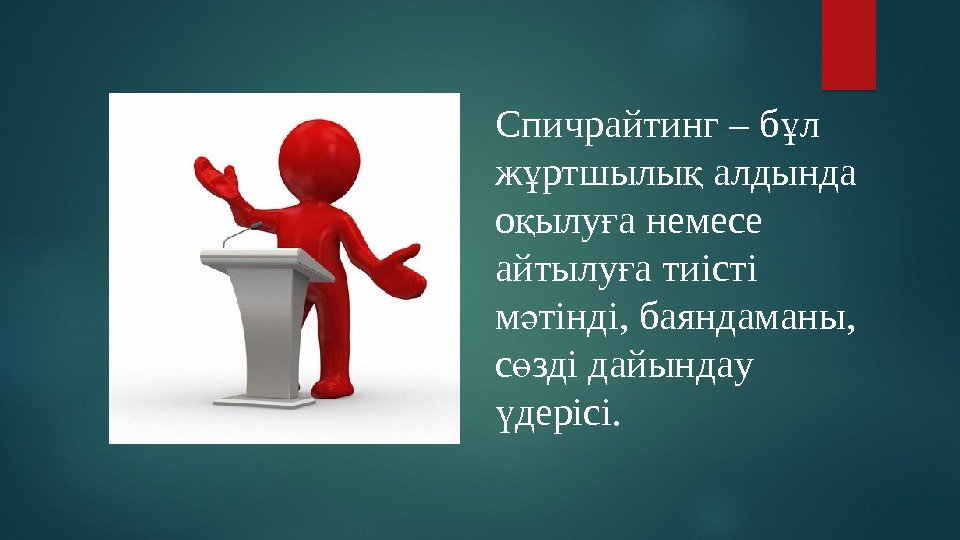 Спичрайтинг – бұл жұртшылық алдында оқылуға немесе айтылуға тиісті мәтінді, баяндаманы, сөзді дайындау үдерісі.